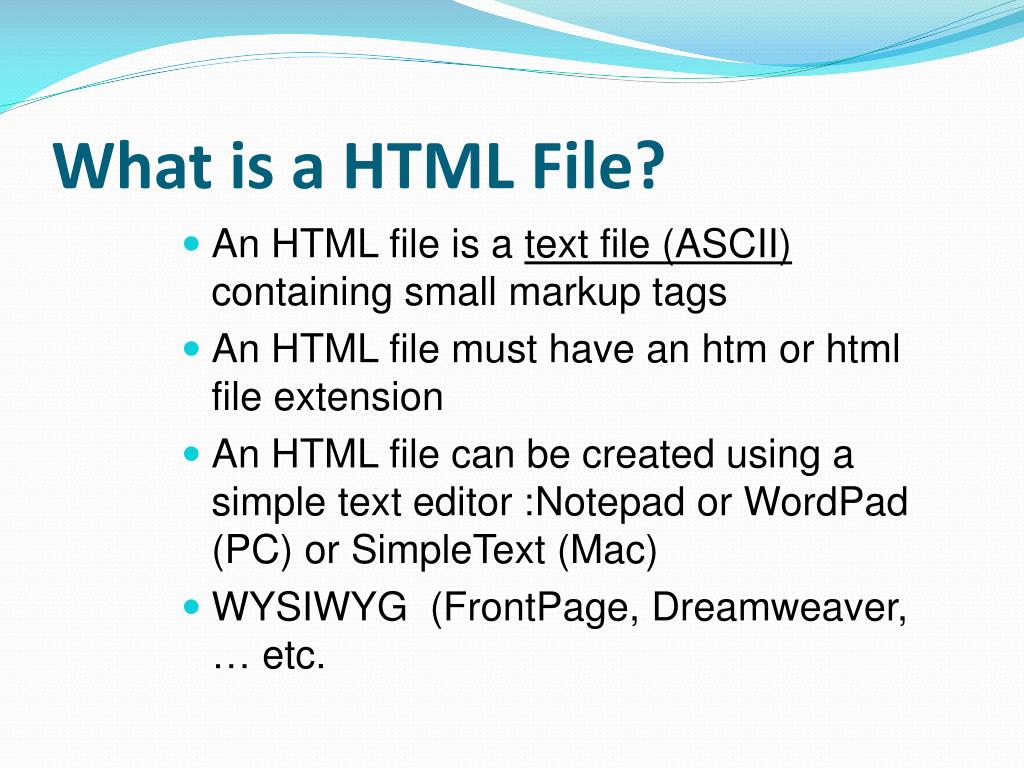 What is a HTML File?

- An HTML file is a text file (ASCII) containing small markup tags
- An HTML file must have an htm or html file extension
- An HTML file can be created using a simple text editor :Notepad or WordPad (PC) or SimpleText (Mac)
- WYSIWYG (FrontPage, Dreamweaver, … etc.